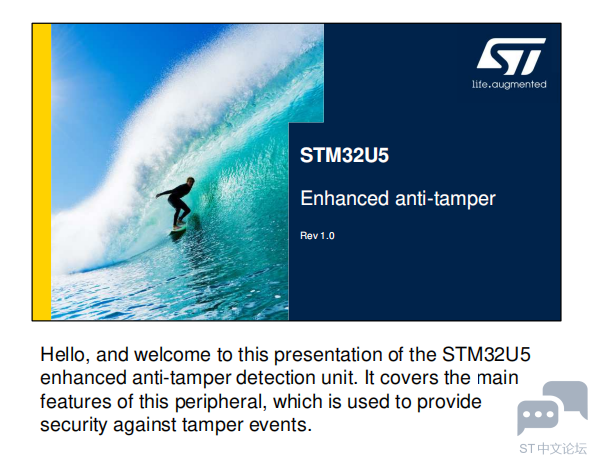 ST
life.augmented

STM32U5

Enhanced anti-tamper

Rev 1.0

Hello, and welcome to this presentation of the STM32U5 enhanced anti-tamper detection unit. It covers the main features of this peripheral, which is used to provide security against tamper events.

ST中文论坛